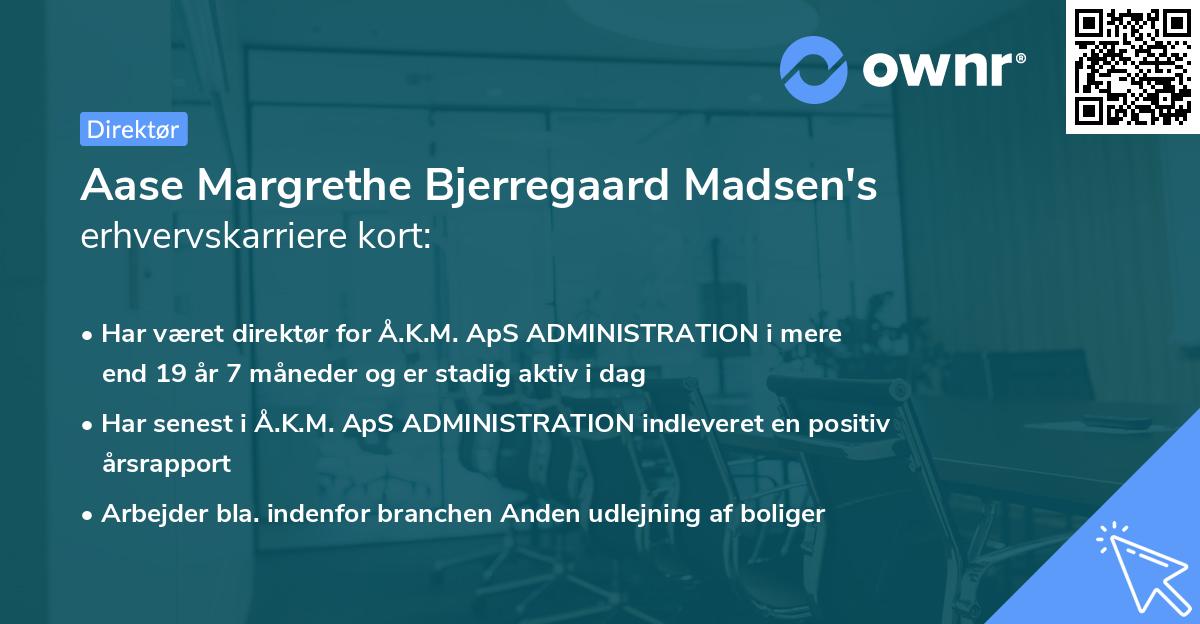 ownr®

Direktør

Aase Margrethe Bjerregaard Madsen's erhvervskarriere kort:

• Har været direktør for Å.K.M. ApS ADMINISTRATION i mere end 19 år 7 måneder og er stadig aktiv i dag

• Har senest i Å.K.M. ApS ADMINISTRATION indleveret en positiv årsrapport

• Arbejder bla. indenfor branchen Anden udlejning af boliger